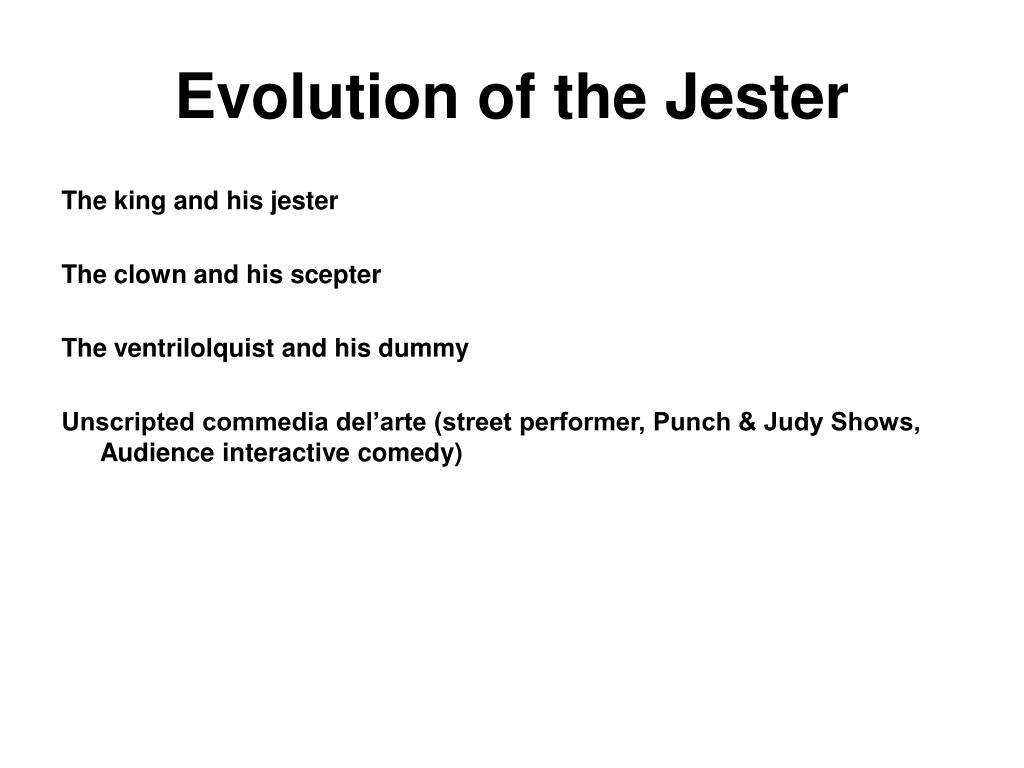 Evolution of the Jester

The king and his jester

The clown and his scepter

The ventrilolquist and his dummy

Unscripted commedia del’arte (street performer, Punch & Judy Shows, Audience interactive comedy)